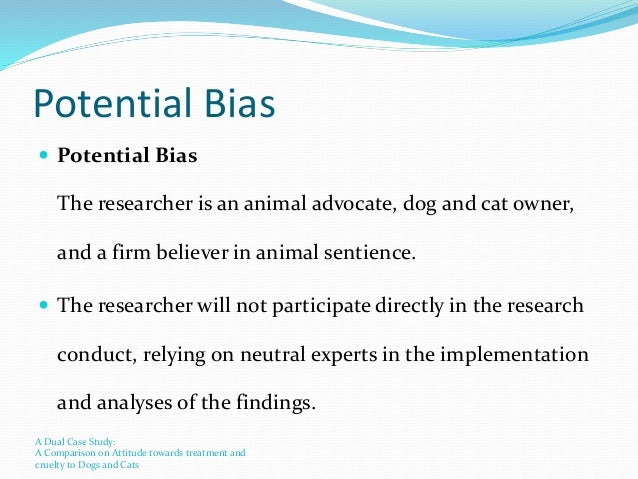 Potential Bias

Potential Bias

The researcher is an animal advocate, dog and cat owner, and a firm believer in animal sentience.

The researcher will not participate directly in the research conduct, relying on neutral experts in the implementation and analyses of the findings.

A Dual Case Study:
A Comparison on Attitude towards treatment and cruelty to Dogs and Cats